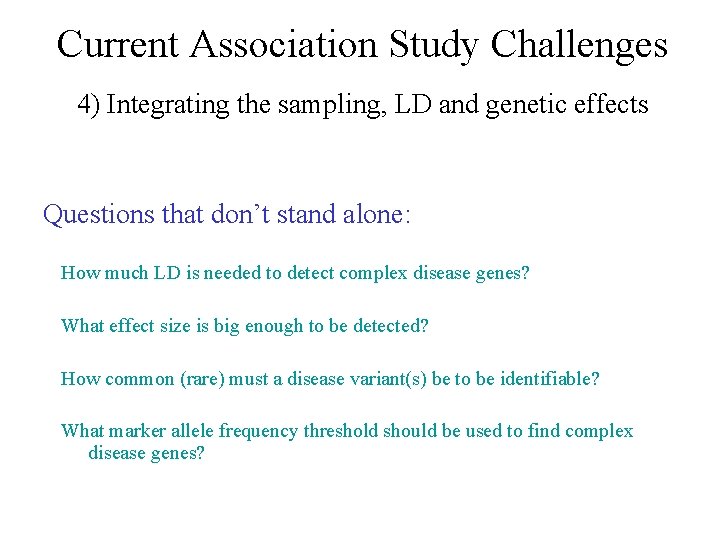 Current Association Study Challenges

4) Integrating the sampling, LD and genetic effects

Questions that don’t stand alone:

How much LD is needed to detect complex disease genes?

What effect size is big enough to be detected?

How common (rare) must a disease variant(s) be to be identifiable?

What marker allele frequency threshold should be used to find complex disease genes?